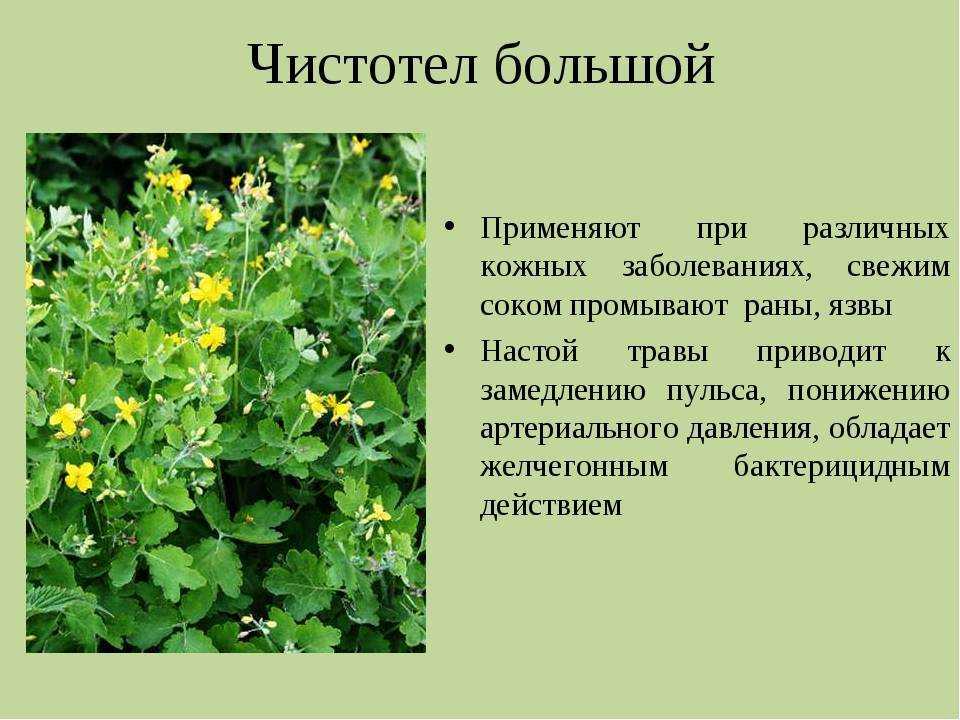 Чистотел большой

• Применяют при различных кожных заболеваниях, свежим соком промывают раны, язвы

• Настой травы приводит к замедлению пульса, понижению артериального давления, обладает желчегонным бактерицидным действием